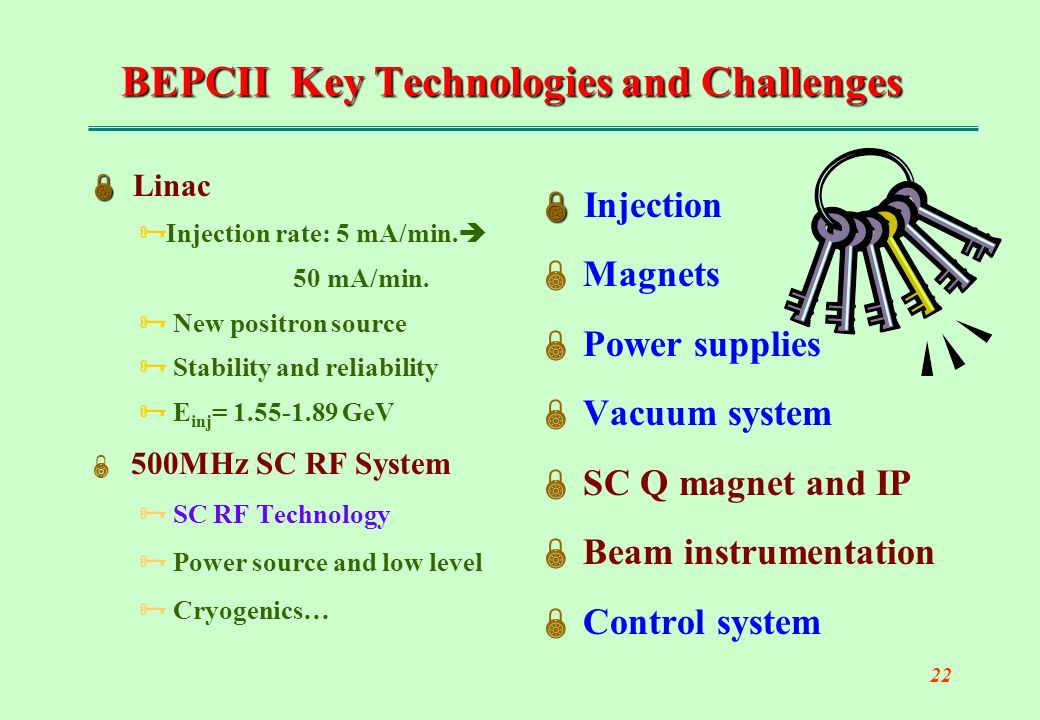 BEPCII Key Technologies and Challenges

Linac

Injection rate: 5 mA/min.➔ 50 mA/min.

New positron source

Stability and reliability

$E_{inj}$= 1.55-1.89 GeV

500MHz SC RF System

SC RF Technology

Power source and low level

Cryogenics…

Injection

Magnets

Power supplies

Vacuum system

SC Q magnet and IP

Beam instrumentation

Control system

22